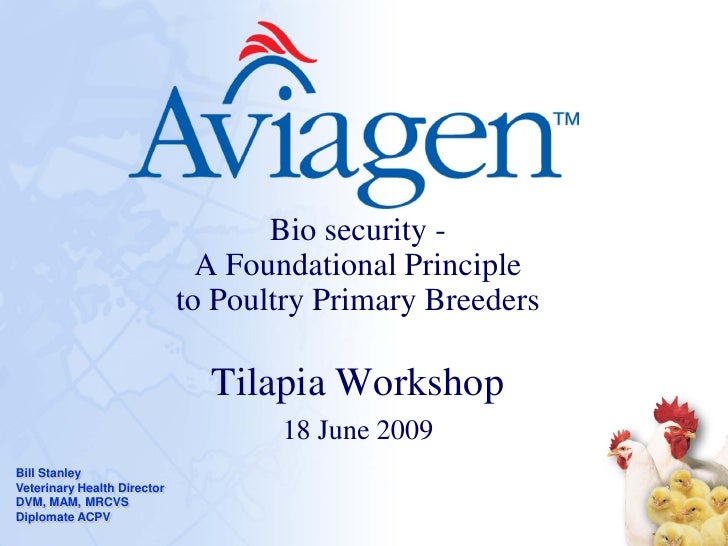 Aviagen™

Bio security - A Foundational Principle to Poultry Primary Breeders

Tilapia Workshop

18 June 2009

Bill Stanley
Veterinary Health Director
DVM, MAM, MRCVS
Diplomate ACPV